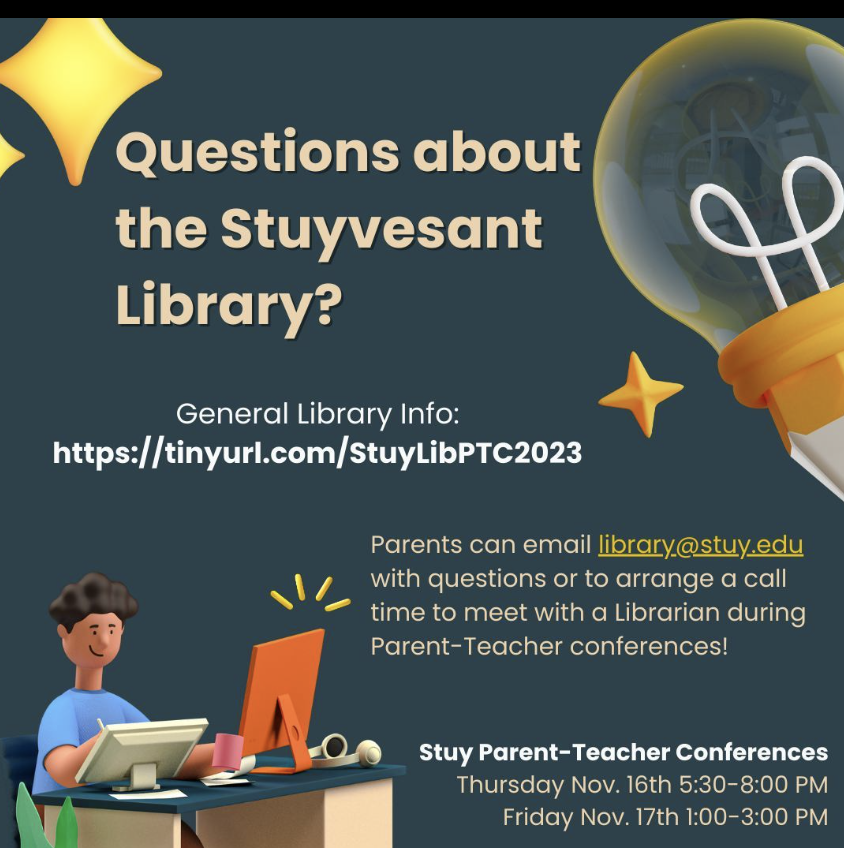 Questions about the Stuyvesant Library?

General Library Info:
https://tinyurl.com/StuyLibPTC2023

Parents can email library@stuy.edu with questions or to arrange a call time to meet with a Librarian during Parent-Teacher conferences!

Stuy Parent-Teacher Conferences
Thursday Nov. 16th 5:30-8:00 PM
Friday Nov. 17th 1:00-3:00 PM